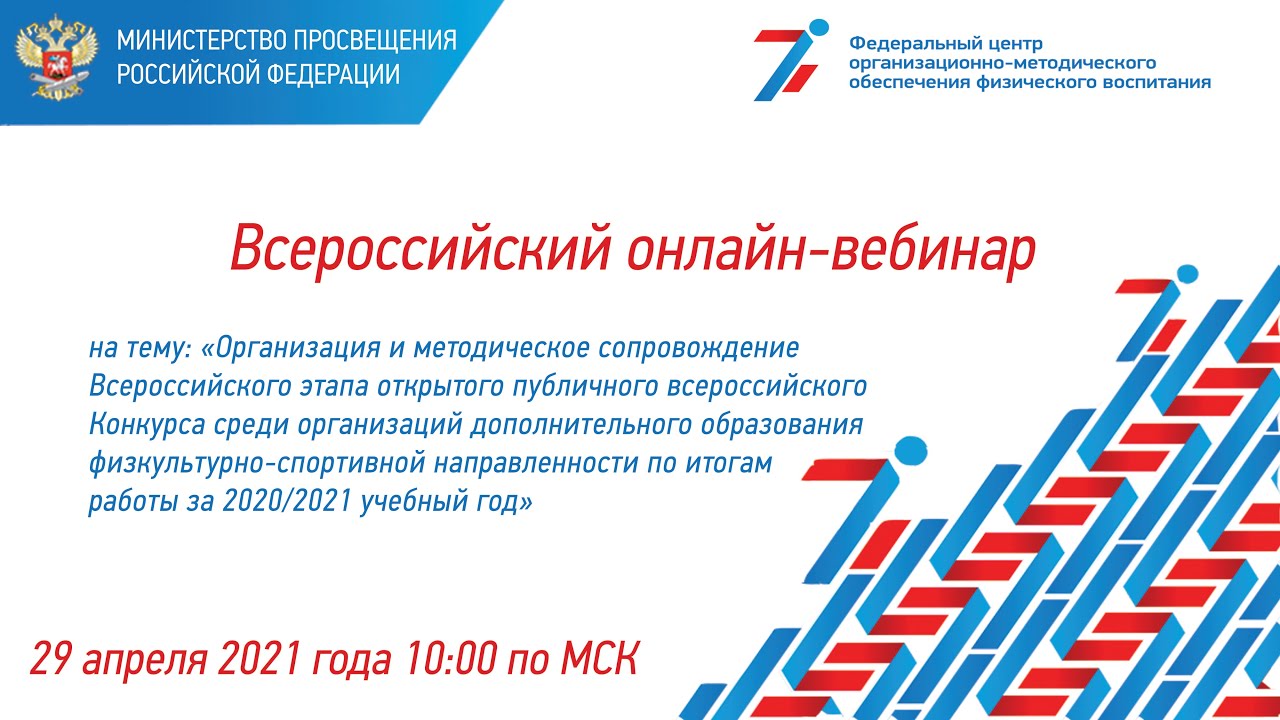 МИНИСТЕРСТВО ПРОСВЕЩЕНИЯ РОССИЙСКОЙ ФЕДЕРАЦИИ

Федеральный центр организационно-методического обеспечения физического воспитания

Всероссийский онлайн-вебинар

на тему: «Организация и методическое сопровождение Всероссийского этапа открытого публичного всероссийского Конкурса среди организаций дополнительного образования физкультурно-спортивной направленности по итогам работы за 2020/2021 учебный год»

29 апреля 2021 года 10:00 по МСК